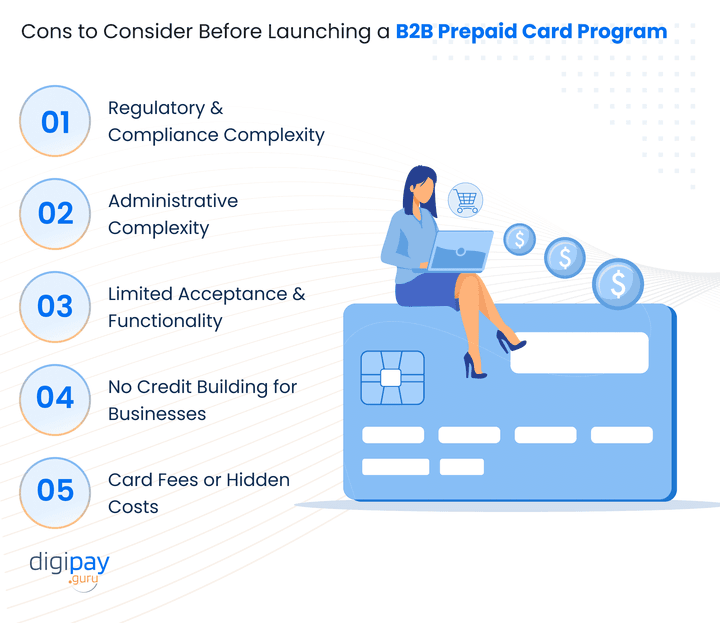 Cons to Consider Before Launching a B2B Prepaid Card Program

01 Regulatory & Compliance Complexity

02 Administrative Complexity

03 Limited Acceptance & Functionality

04 No Credit Building for Businesses

05 Card Fees or Hidden Costs

$

$

$

digipay .guru